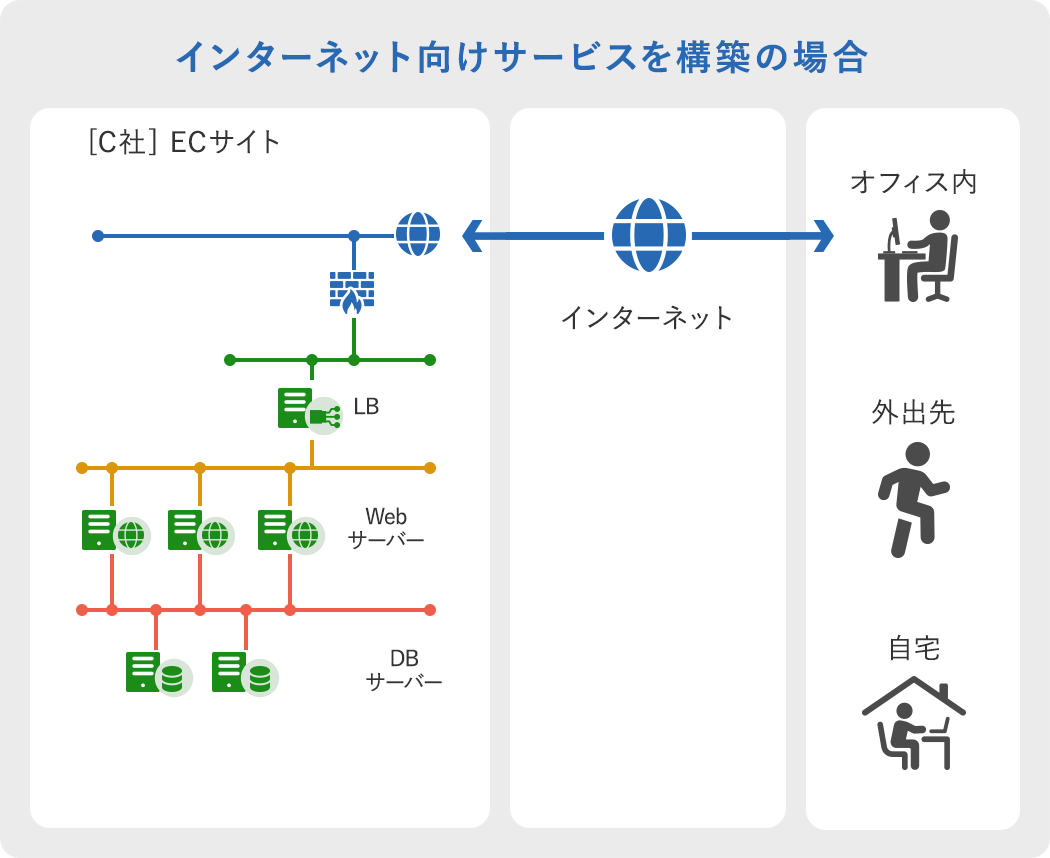 インターネット向けサービスを構築の場合

［C社］ECサイト

LB

Web
サーバー

DB
サーバー

インターネット

オフィス内

外出先

自宅